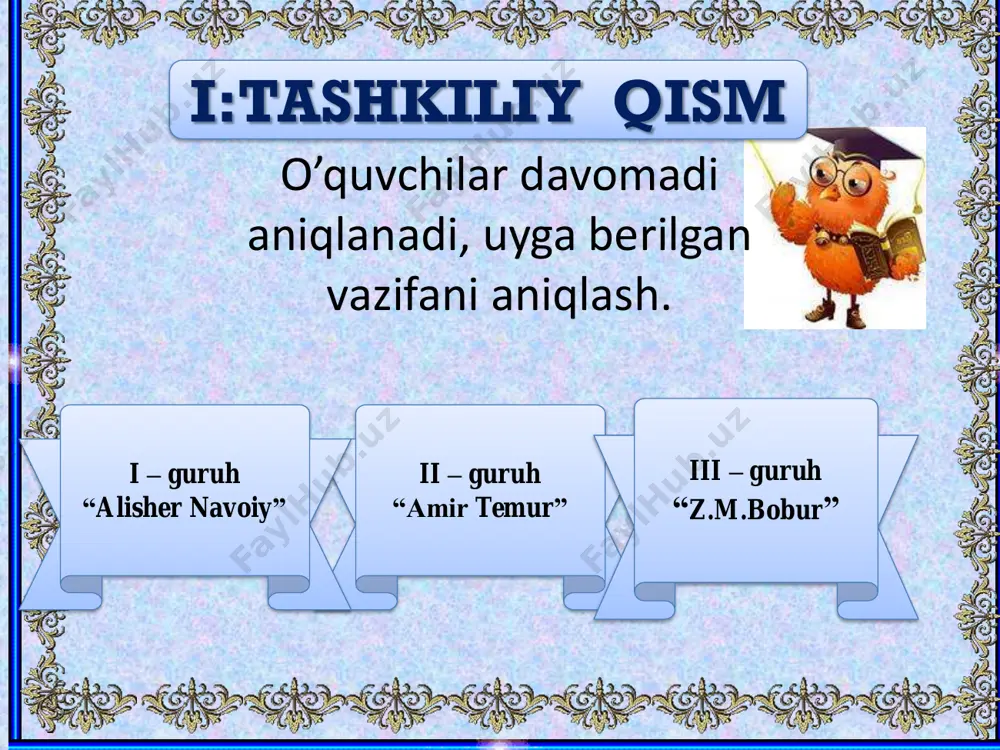 I:TASHKILIY QISM

O’quvchilar davomadi aniqlanadi, uyga berilgan vazifani aniqlash.

I – guruh
“Alisher Navoiy”

II – guruh
“Amir Temur”

III – guruh
“Z.M.Bobur”

FaylHub.uz